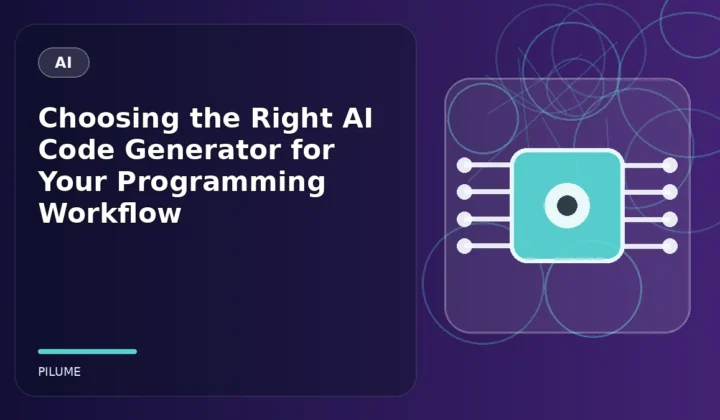 AI

Choosing the Right AI Code Generator for Your Programming Workflow

PILUME